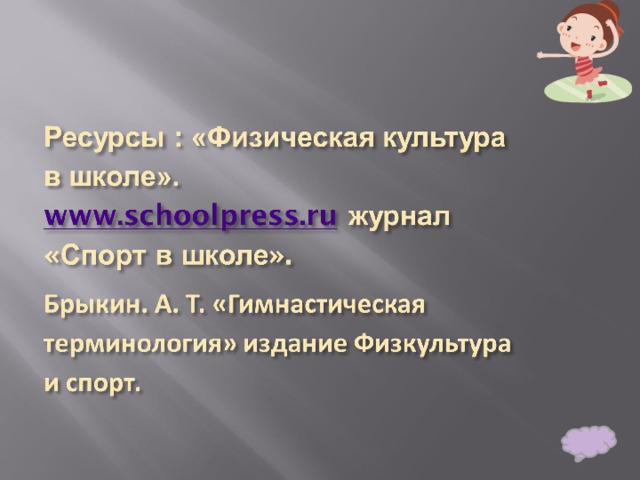 Ресурсы : «Физическая культура в школе». www.schoolpress.ru журнал «Спорт в школе».

Брыкин. А. Т. «Гимнастическая терминология» издание Физкультура и спорт.